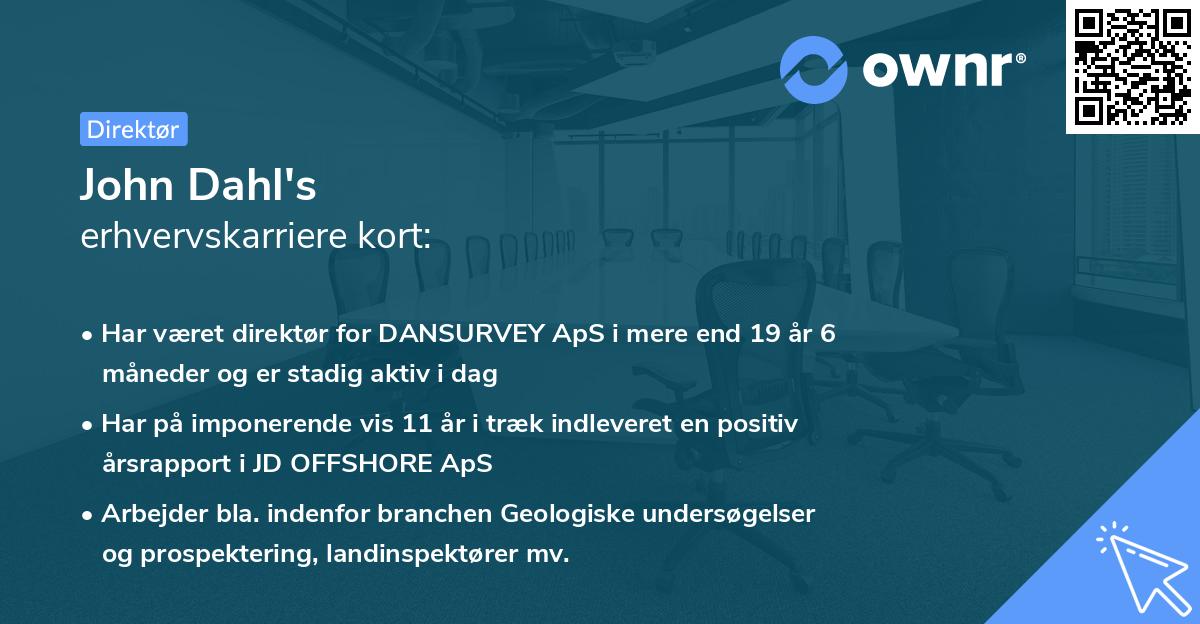 ownr®

Direktør

John Dahl's
erhvervskarriere kort:

• Har været direktør for DANSURVEY ApS i mere end 19 år 6 måneder og er stadig aktiv i dag

• Har på imponerende vis 11 år i træk indleveret en positiv årsrapport i JD OFFSHORE ApS

• Arbejder bla. indenfor branchen Geologiske undersøgelser og prospektering, landinspektører mv.